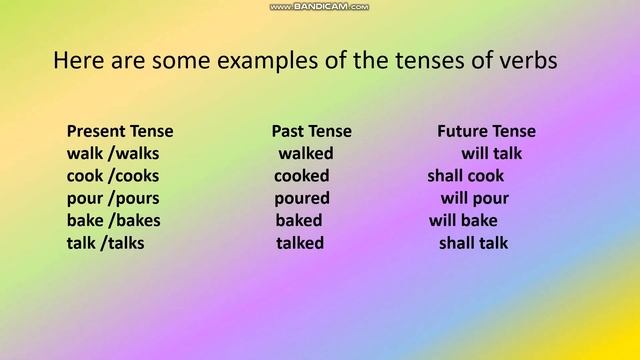 www.BANDICAM.com

Here are some examples of the tenses of verbs

| Present Tense | Past Tense | Future Tense |
|---|---|---|
| walk /walks | walked | will talk |
| cook /cooks | cooked | shall cook |
| pour /pours | poured | will pour |
| bake /bakes | baked | will bake |
| talk /talks | talked | shall talk |